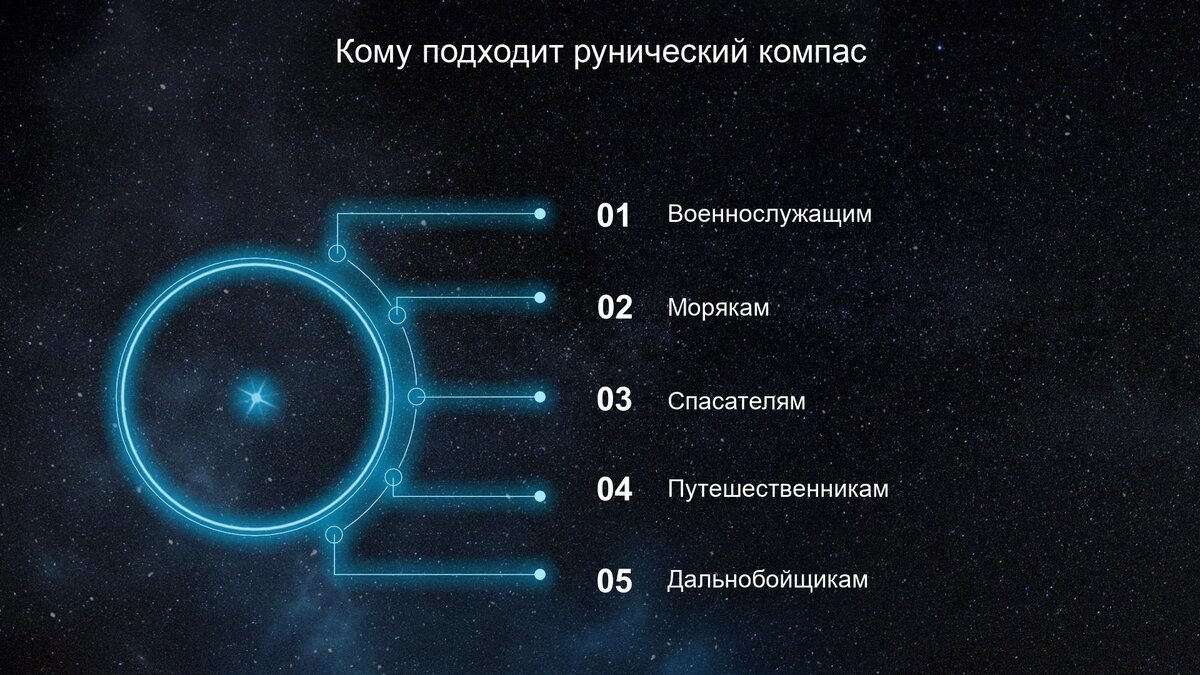 Кому подходит рунический компас

01 Военнослужащим

02 Морякам

03 Спасателям

04 Путешественникам

05 Дальнобойщикам